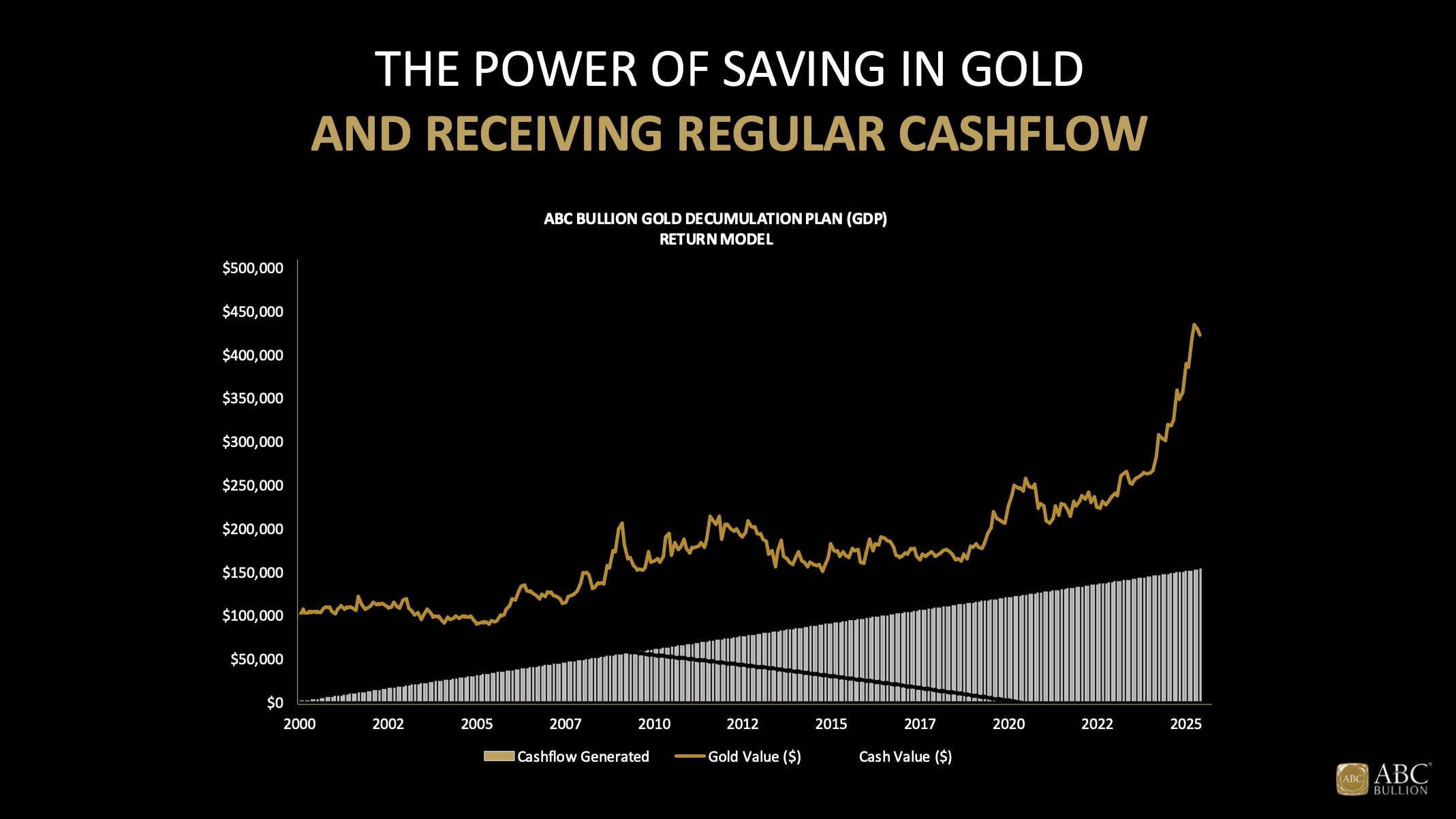 THE POWER OF SAVING IN GOLD
AND RECEIVING REGULAR CASHFLOW

ABC BULLION GOLD DECUMULATION PLAN (GDP)
RETURN MODEL

$500,000
$450,000
$400,000
$350,000
$300,000
$250,000
$200,000
$150,000
$100,000
$50,000
$0

2000 2002 2005 2007 2010 2012 2015 2017 2020 2022 2025

Cashflow Generated
Gold Value ($)
Cash Value ($)

ABC
ABC BULLION